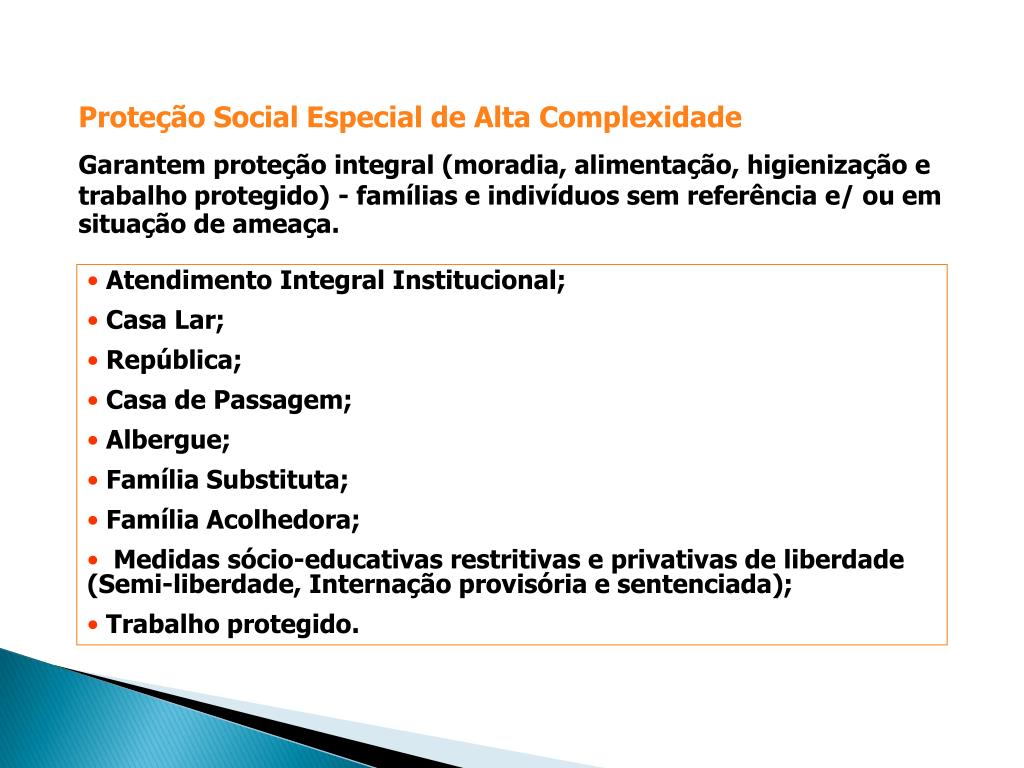 Proteção Social Especial de Alta Complexidade

Garantem proteção integral (moradia, alimentação, higienização e trabalho protegido) - famílias e indivíduos sem referência e/ ou em situação de ameaça.

• Atendimento Integral Institucional;
• Casa Lar;
• República;
• Casa de Passagem;
• Albergue;
• Família Substituta;
• Família Acolhedora;
• Medidas sócio-educativas restritivas e privativas de liberdade (Semi-liberdade, Internação provisória e sentenciada);
• Trabalho protegido.